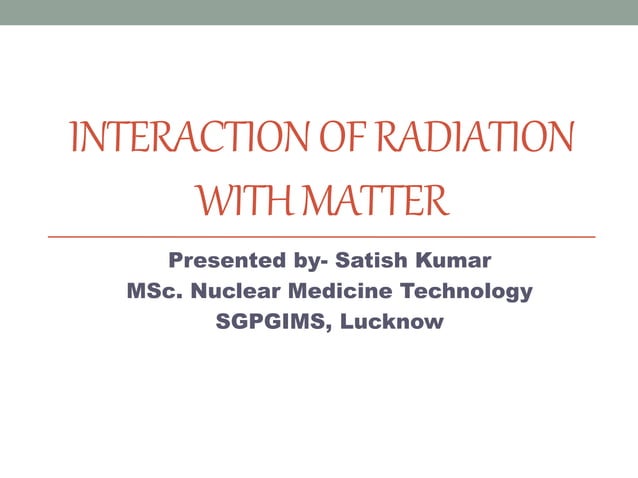 INTERACTION OF RADIATION WITH MATTER

Presented by- Satish Kumar
MSc. Nuclear Medicine Technology
SGPGIMS, Lucknow